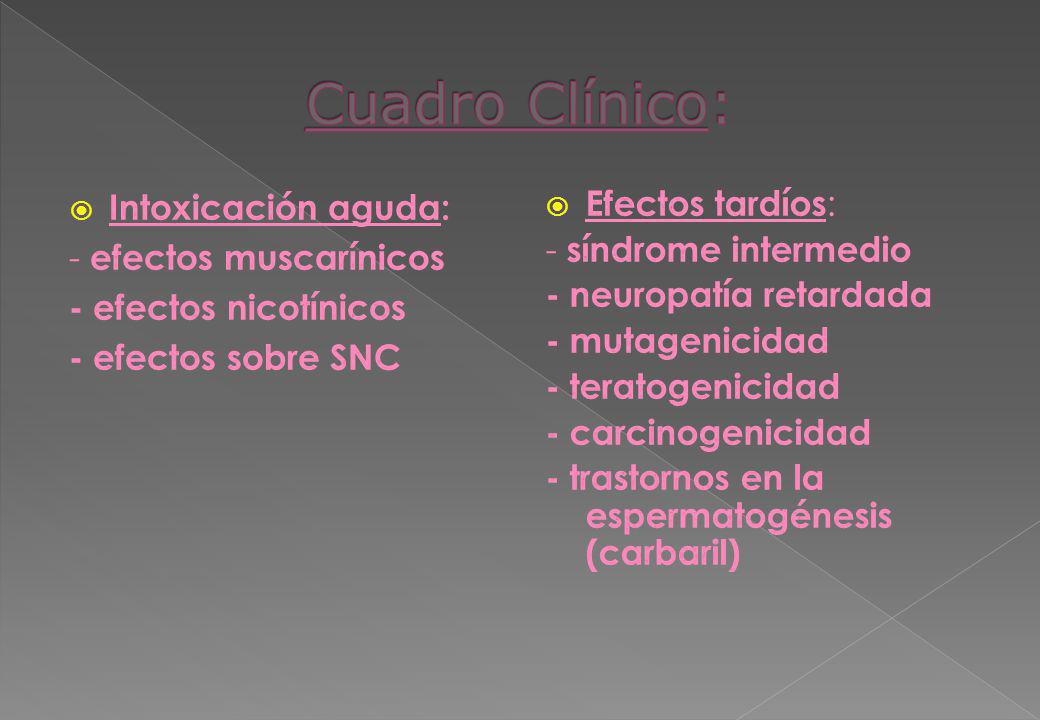 Cuadro Clínico:

Intoxicación aguda:
- efectos muscarínicos
- efectos nicotínicos
- efectos sobre SNC

Efectos tardíos:
- síndrome intermedio
- neuropatía retardada
- mutagenicidad
- teratogenicidad
- carcinogenicidad
- trastornos en la espermatogénesis (carbaril)